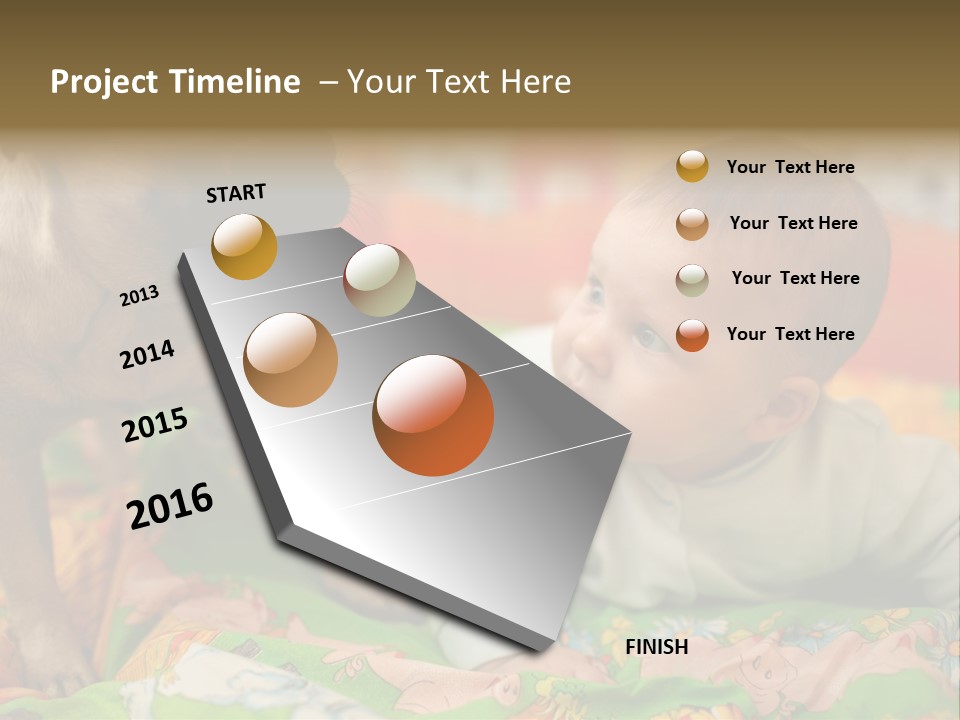 Project Timeline – Your Text Here

START

2013

2014

2015

2016

FINISH

Your Text Here

Your Text Here

Your Text Here

Your Text Here